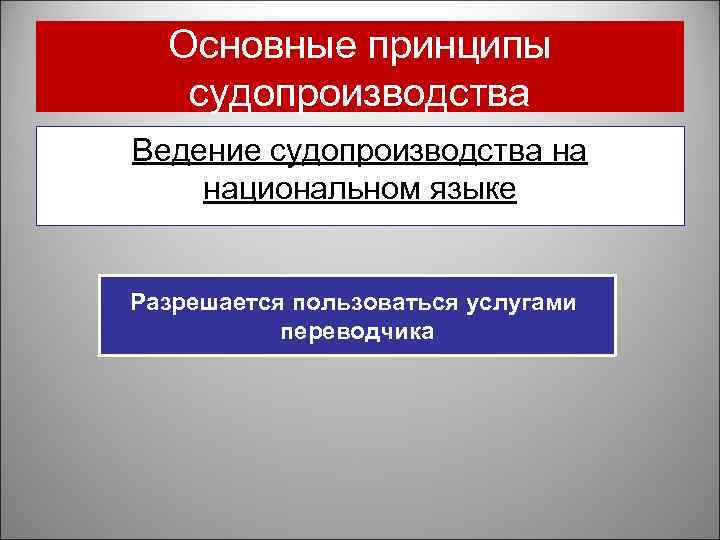 Основные принципы судопроизводства

Ведение судопроизводства на национальном языке

Разрешается пользоваться услугами переводчика